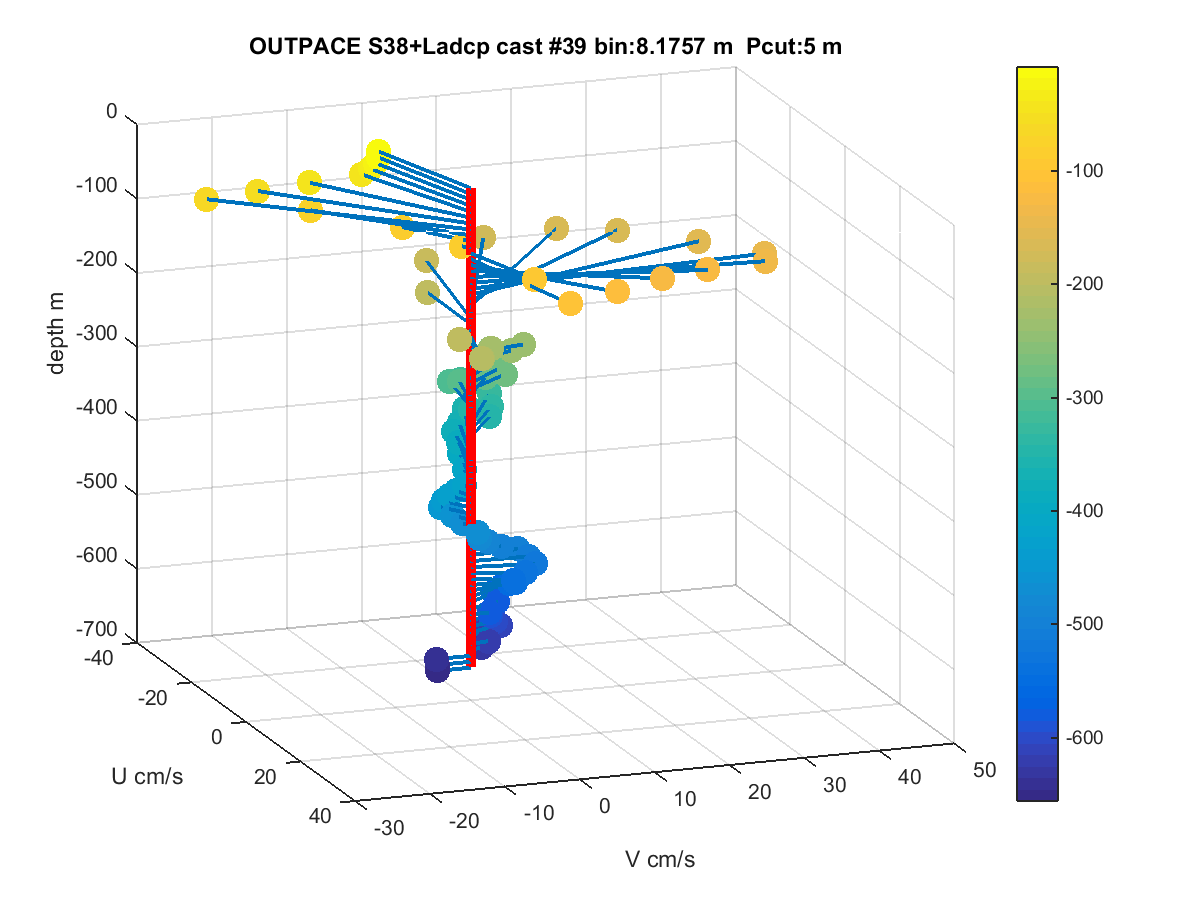 OUTPACE S38+Ladcp cast #39 bin:8.1757 m Pcut:5 m

0
-100
-200
-300
-400
-500
-600
-700
depth m

-40
-20
0
20
40
U cm/s

-30
-20
-10
0
10
20
30
40
50
V cm/s

-100
-200
-300
-400
-500
-600